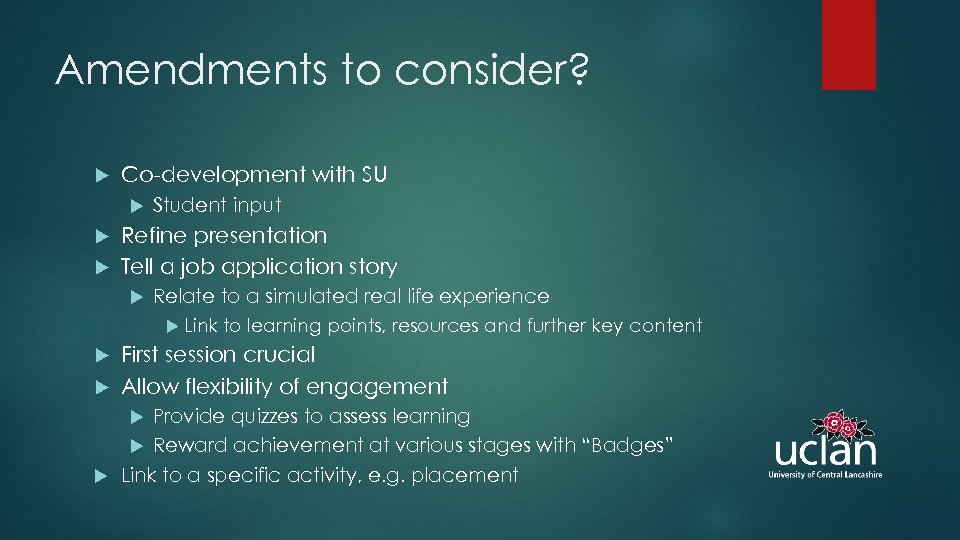 Amendments to consider?

Co-development with SU

Student input

Refine presentation

Tell a job application story

Relate to a simulated real life experience

Link to learning points, resources and further key content

First session crucial

Allow flexibility of engagement

Provide quizzes to assess learning

Reward achievement at various stages with “Badges”

Link to a specific activity, e.g. placement

uclan
University of Central Lancashire